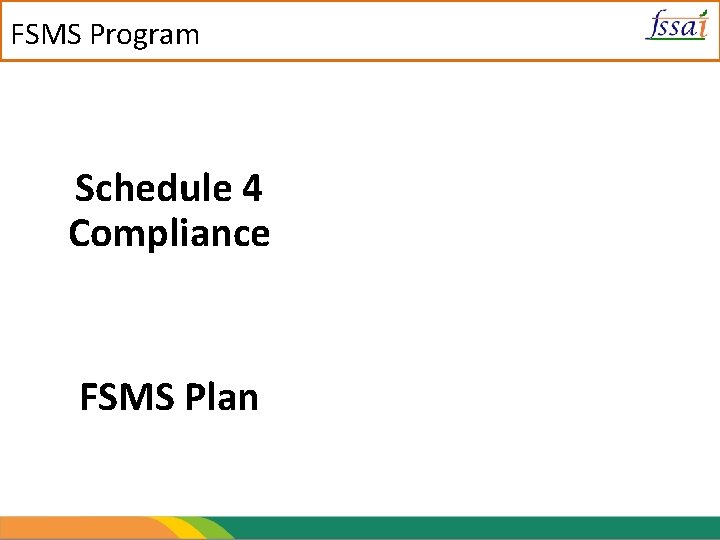 FSMS Program

fssai

Schedule 4 Compliance

FSMS Plan